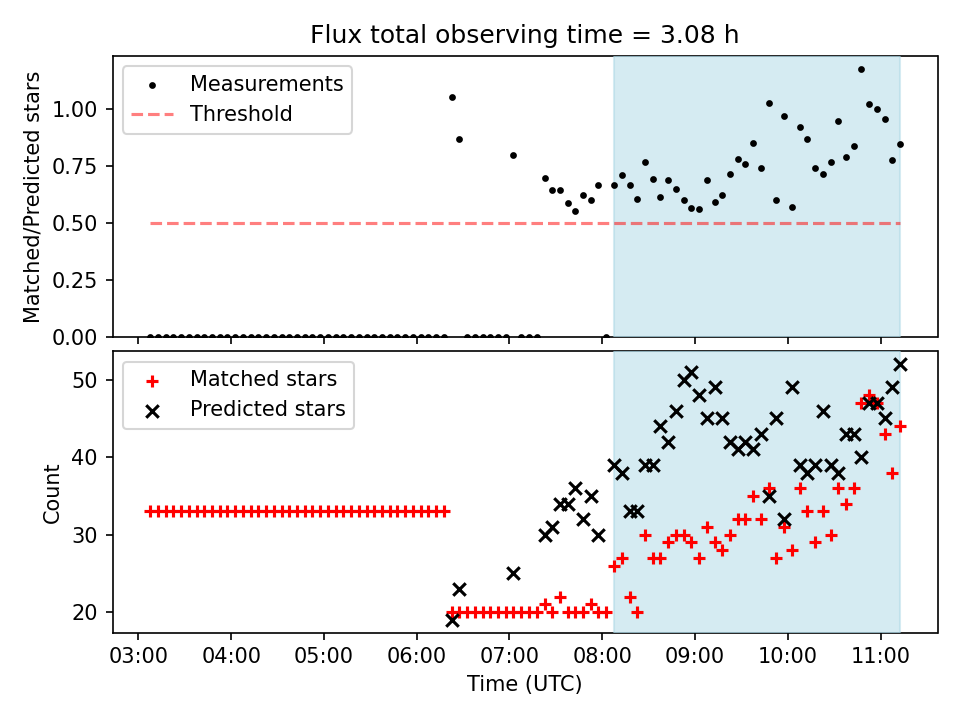 Flux total observing time = 3.08 h

Measurements
Threshold

Matched/Predicted stars

1.00
0.75
0.50
0.25
0.00

Matched stars
Predicted stars

Count

50
40
30
20

03:00
04:00
05:00
06:00
07:00
08:00
09:00
10:00
11:00

Time (UTC)